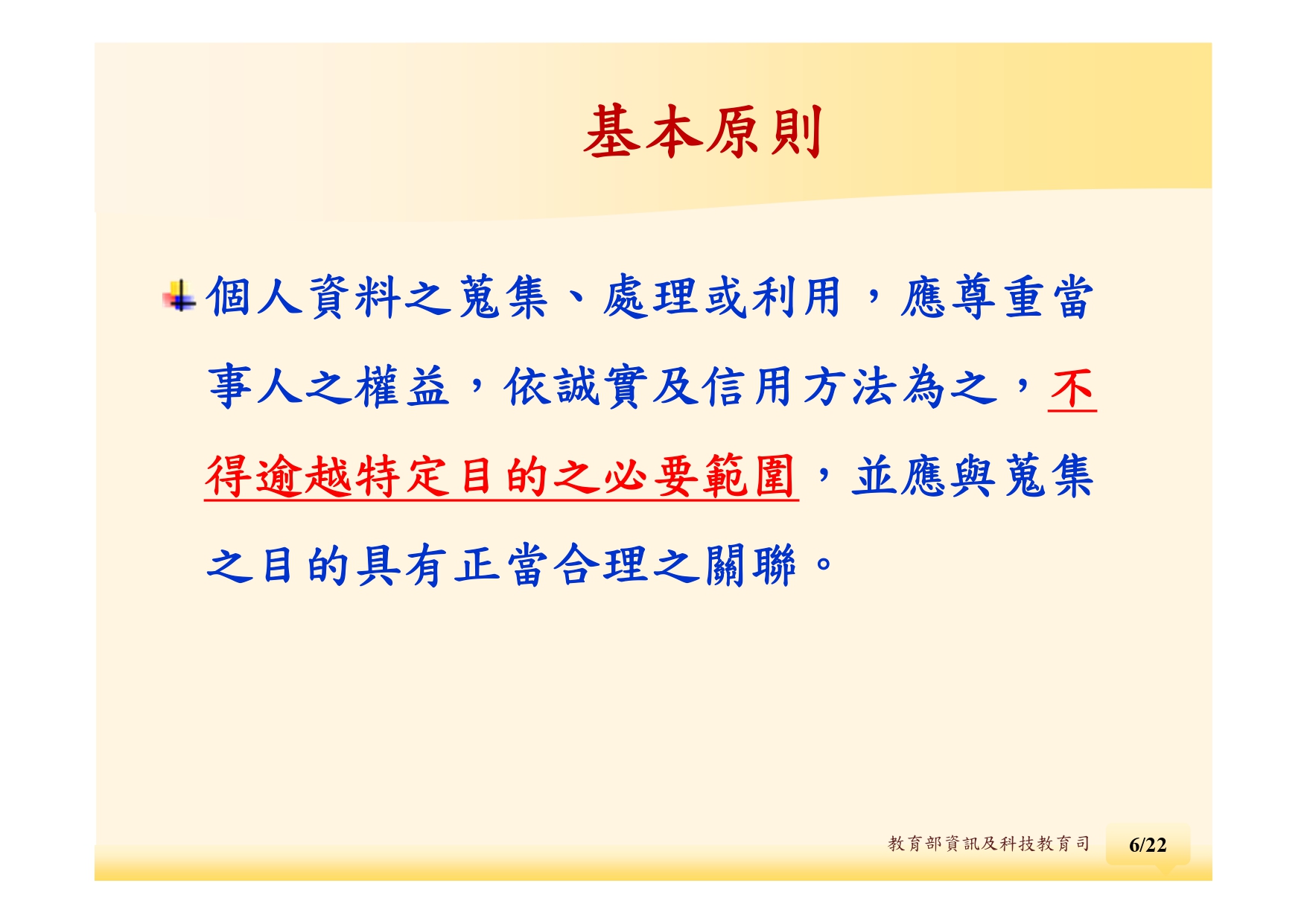 基本原則

個人資料之蒐集、處理或利用，應尊重當事人之權益，依誠實及信用方法為之，不得逾越特定目的之必要範圍，並應與蒐集之目的具有正當合理之關聯。

教育部資訊及科技教育司

6/22